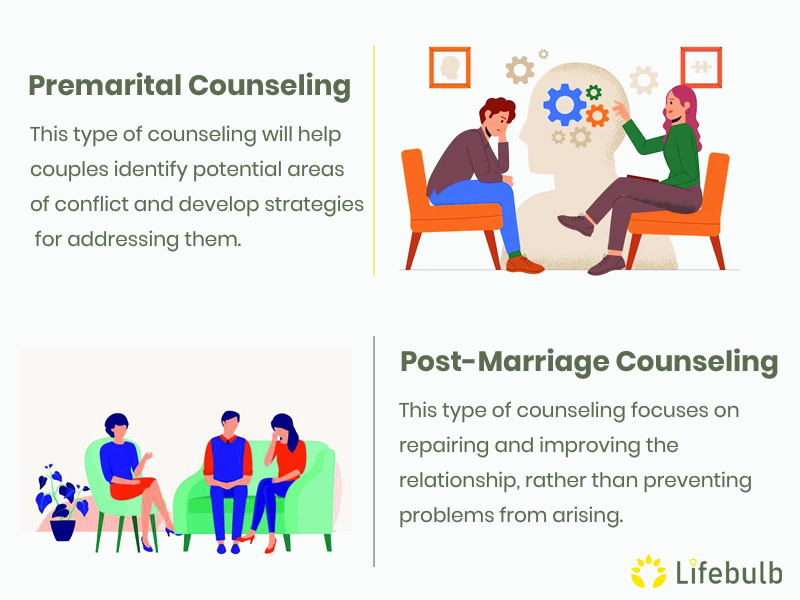 Premarital Counseling

This type of counseling will help couples identify potential areas of conflict and develop strategies for addressing them.

Post-Marriage Counseling

This type of counseling focuses on repairing and improving the relationship, rather than preventing problems from arising.

Lifebulb